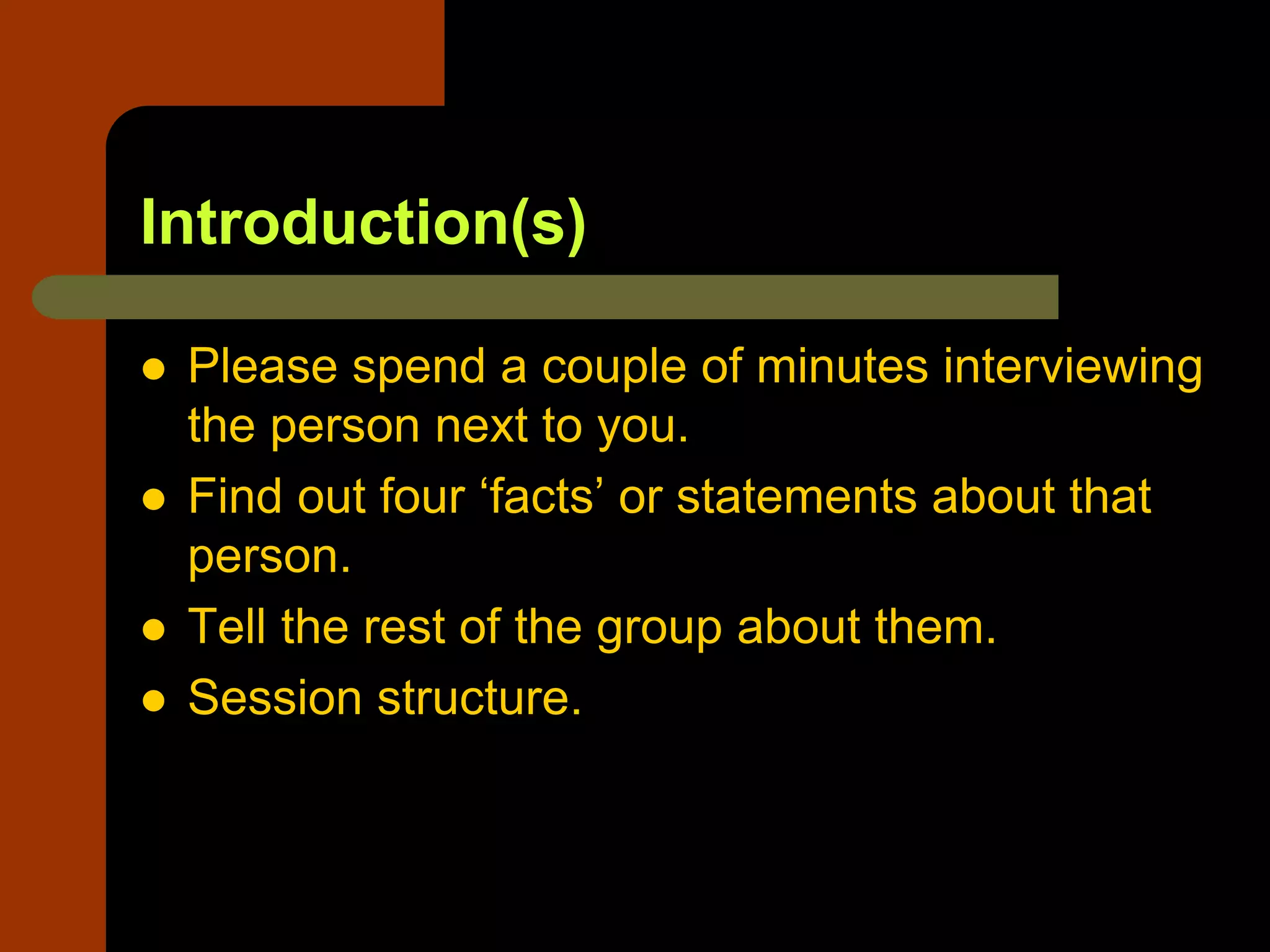 Introduction(s)

- Please spend a couple of minutes interviewing the person next to you.
- Find out four ‘facts’ or statements about that person.
- Tell the rest of the group about them.
- Session structure.